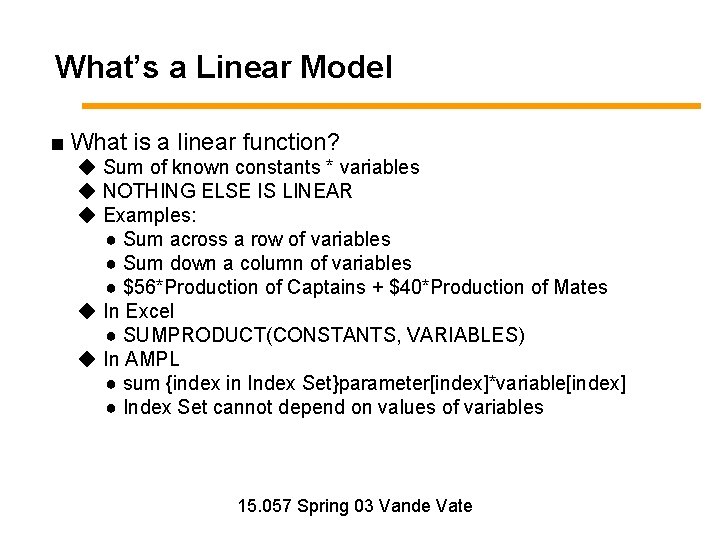 What's a Linear Model

■ What is a linear function?

◆ Sum of known constants * variables

◆ NOTHING ELSE IS LINEAR

◆ Examples:

● Sum across a row of variables

● Sum down a column of variables

● \$56*Production of Captains + \$40*Production of Mates

◆ In Excel

● SUMPRODUCT(CONSTANTS, VARIABLES)

◆ In AMPL

● sum {index in Index Set}parameter[index]*variable[index]

● Index Set cannot depend on values of variables

15.057 Spring 03 Vande Vate